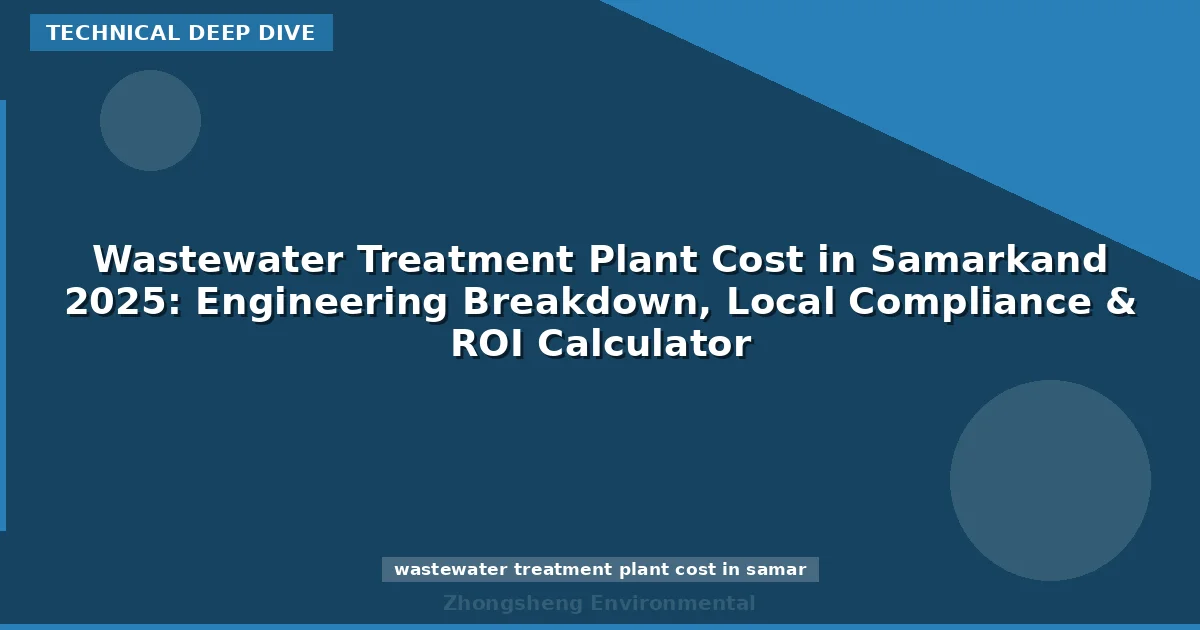 TECHNICAL DEEP DIVE

Wastewater Treatment Plant Cost in Samarkand 2025: Engineering Breakdown, Local Compliance & ROI Calculator

wastewater treatment plant cost in samar

Zhongsheng Environmental